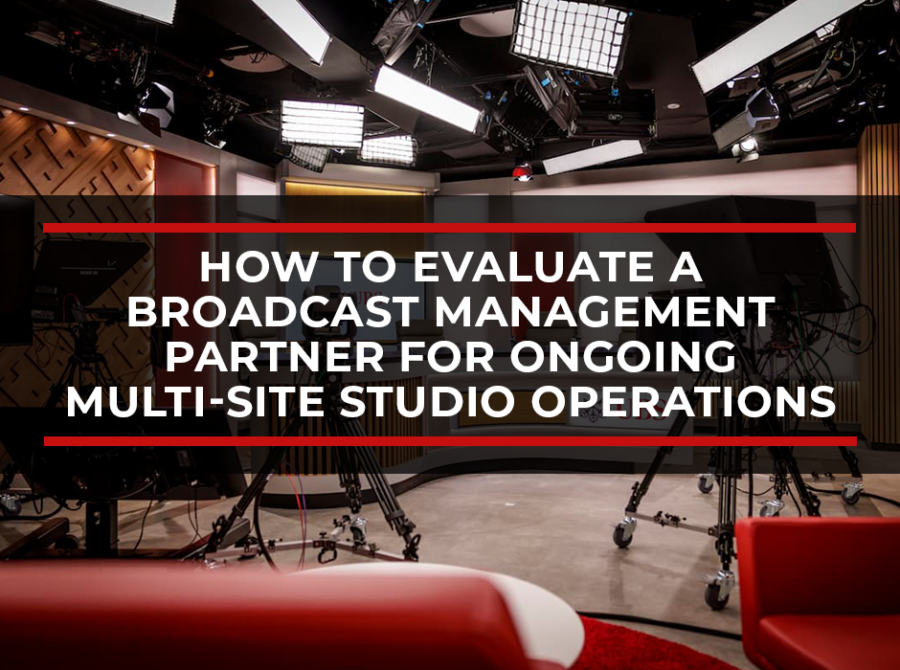 HOW TO EVALUATE A BROADCAST MANAGEMENT PARTNER FOR ONGOING MULTI-SITE STUDIO OPERATIONS